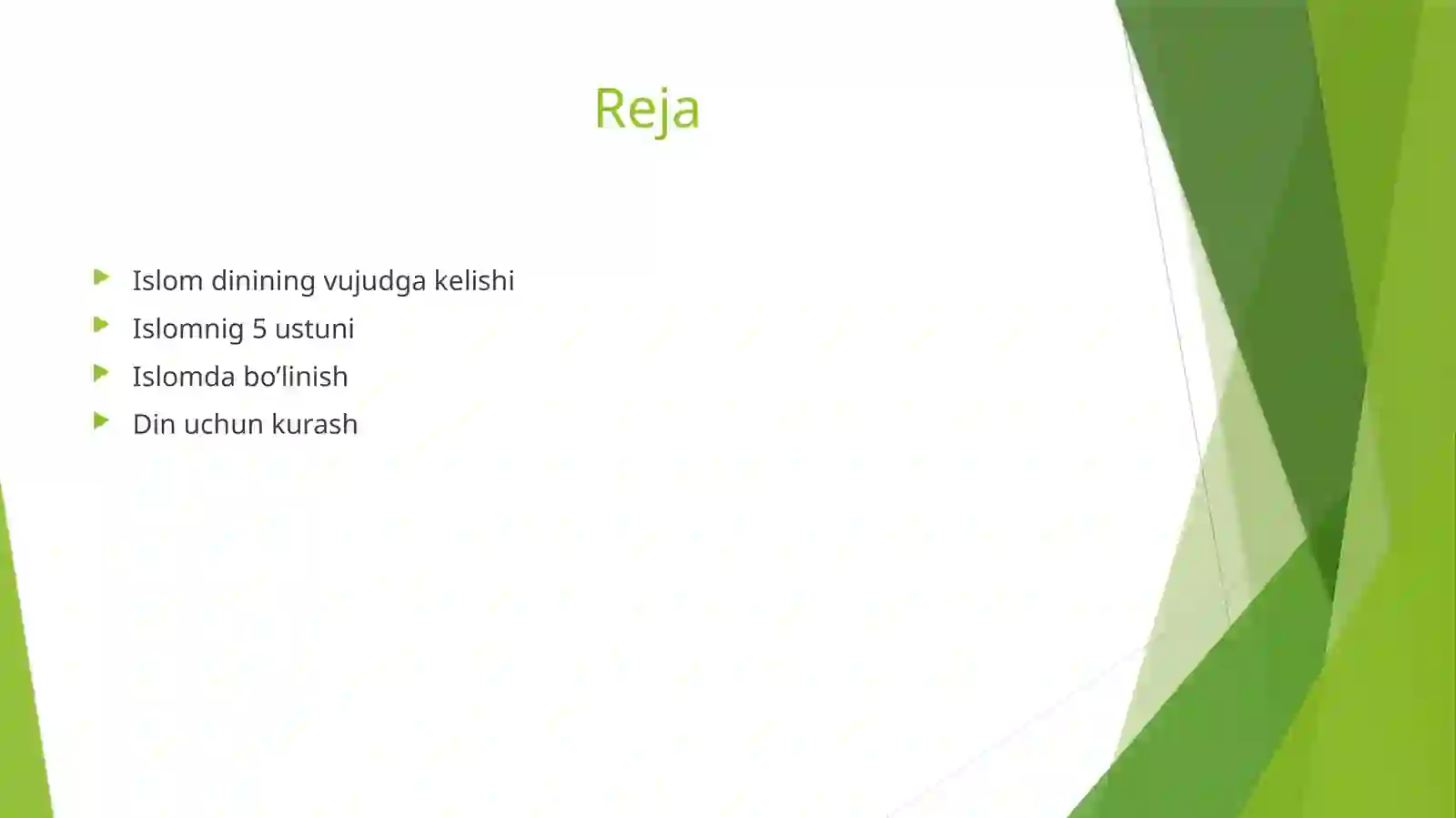 Reja

Islom dinining vujudga kelishi
Islomnig 5 ustuni
Islomda bo’linish
Din uchun kurash